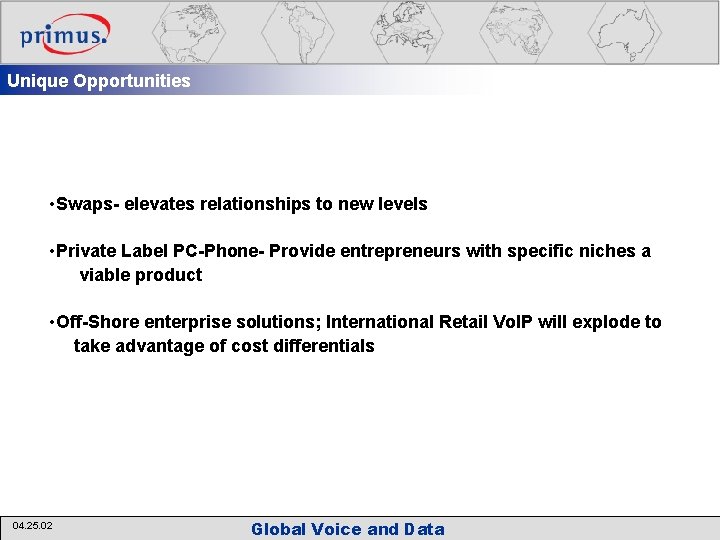 primus.

Unique Opportunities

• Swaps- elevates relationships to new levels

• Private Label PC-Phone- Provide entrepreneurs with specific niches a viable product

• Off-Shore enterprise solutions; International Retail VoIP will explode to take advantage of cost differentials

04.25.02

Global Voice and Data